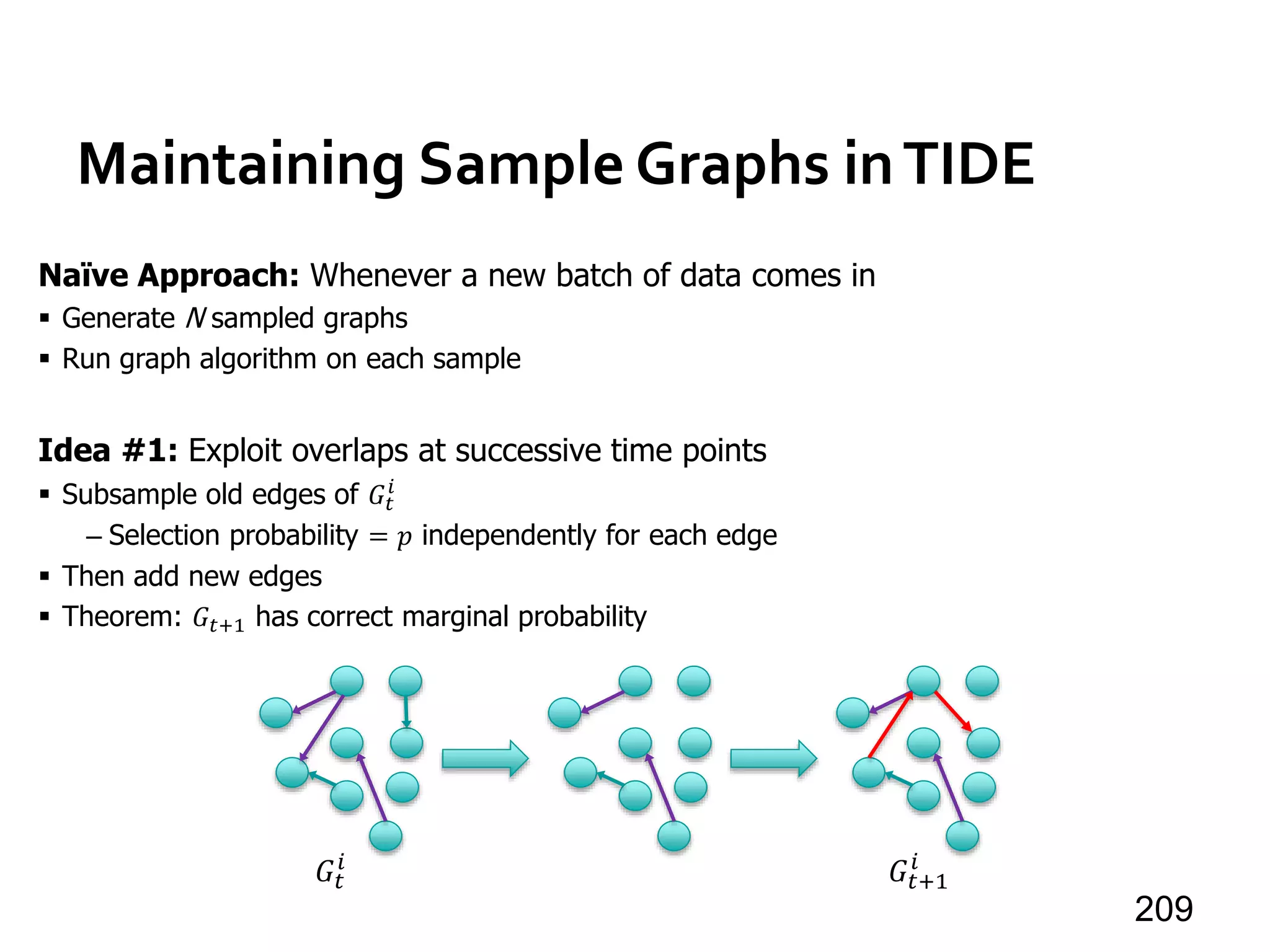 Maintaining Sample Graphs in TIDE

Naïve Approach: Whenever a new batch of data comes in
▪ Generate $N$ sampled graphs
▪ Run graph algorithm on each sample

Idea #1: Exploit overlaps at successive time points
▪ Subsample old edges of $G_t^i$
– Selection probability $= p$ independently for each edge
▪ Then add new edges
▪ Theorem: $G_{t+1}$ has correct marginal probability

$G_t^i$

$G_{t+1}^i$

209